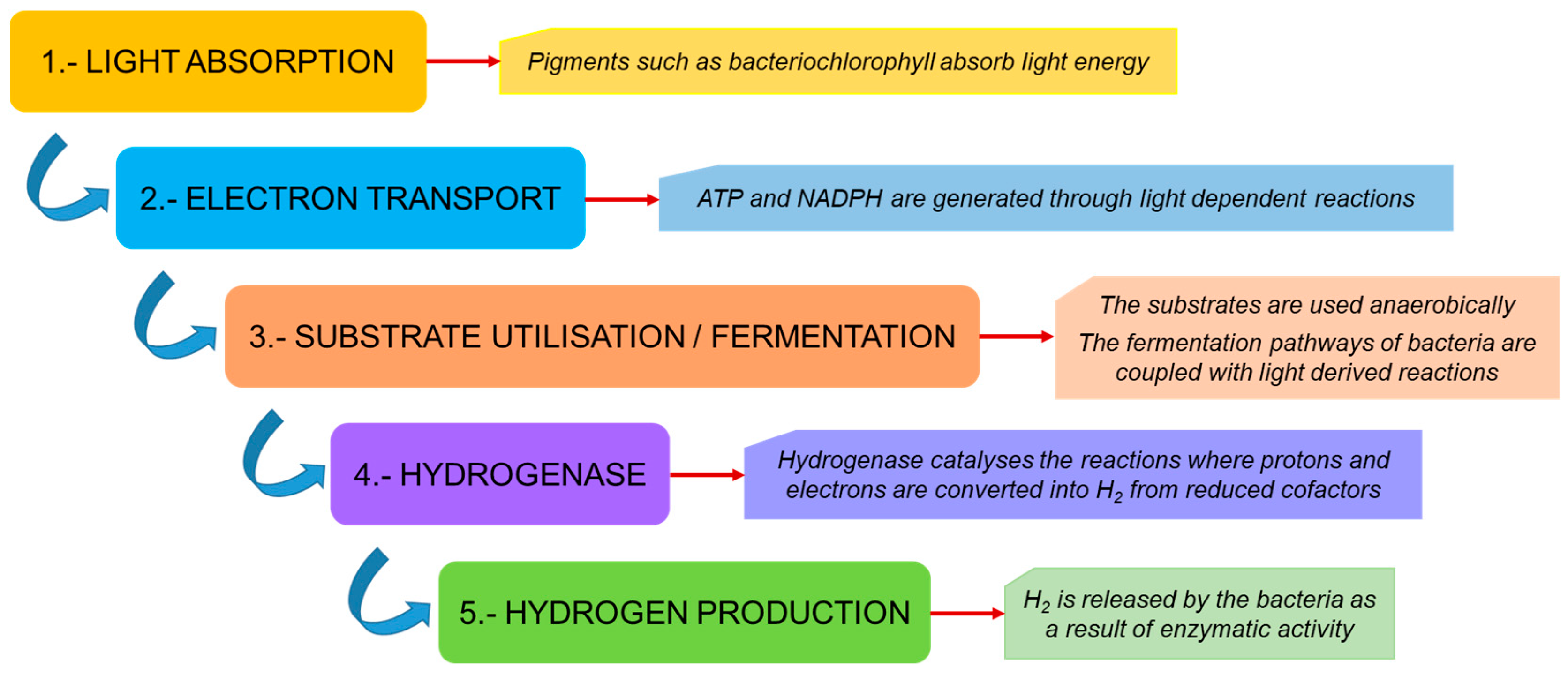 1.- LIGHT ABSORPTION

Pigments such as bacteriochlorophyll absorb light energy

2.- ELECTRON TRANSPORT

ATP and NADPH are generated through light dependent reactions

3.- SUBSTRATE UTILISATION / FERMENTATION

The substrates are used anaerobically

The fermentation pathways of bacteria are coupled with light derived reactions

4.- HYDROGENASE

Hydrogenase catalyses the reactions where protons and electrons are converted into $H_2$ from reduced cofactors

5.- HYDROGEN PRODUCTION

$H_2$ is released by the bacteria as a result of enzymatic activity